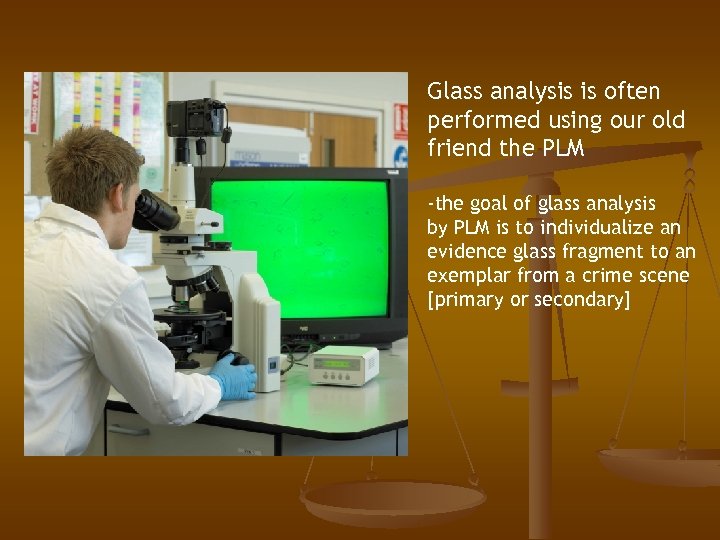 Glass analysis is often performed using our old friend the PLM

-the goal of glass analysis by PLM is to individualize an evidence glass fragment to an exemplar from a crime scene [primary or secondary]